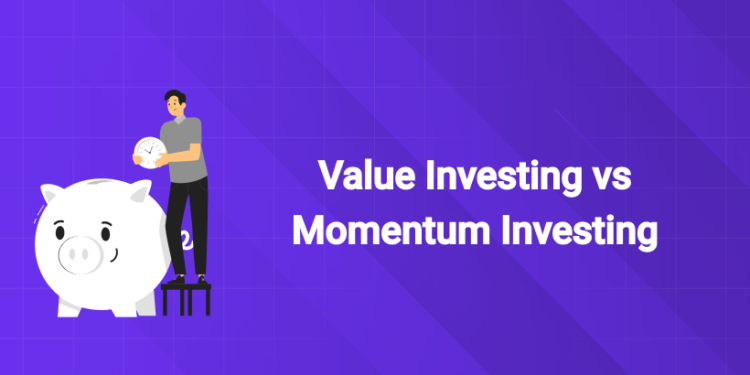 Value Investing vs
Momentum Investing